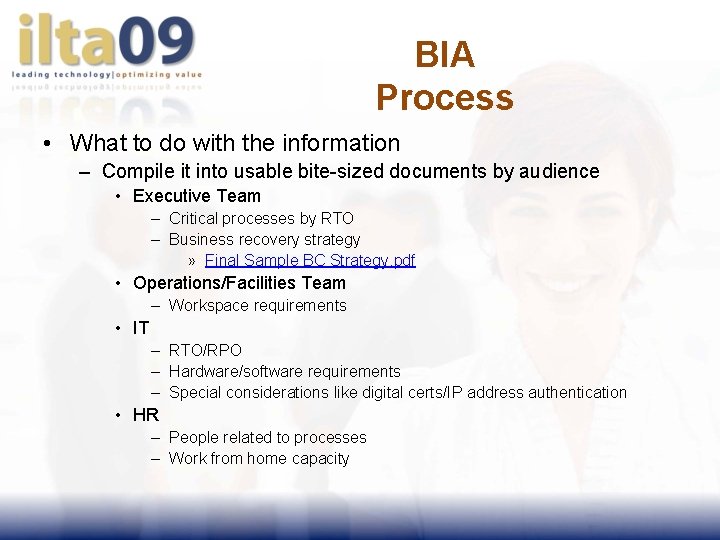 ilta09
leading technology|optimizing value

BIA
Process

• What to do with the information
– Compile it into usable bite-sized documents by audience
• Executive Team
– Critical processes by RTO
– Business recovery strategy
» Final Sample BC Strategy.pdf
• Operations/Facilities Team
– Workspace requirements
• IT
– RTO/RPO
– Hardware/software requirements
– Special considerations like digital certs/IP address authentication
• HR
– People related to processes
– Work from home capacity